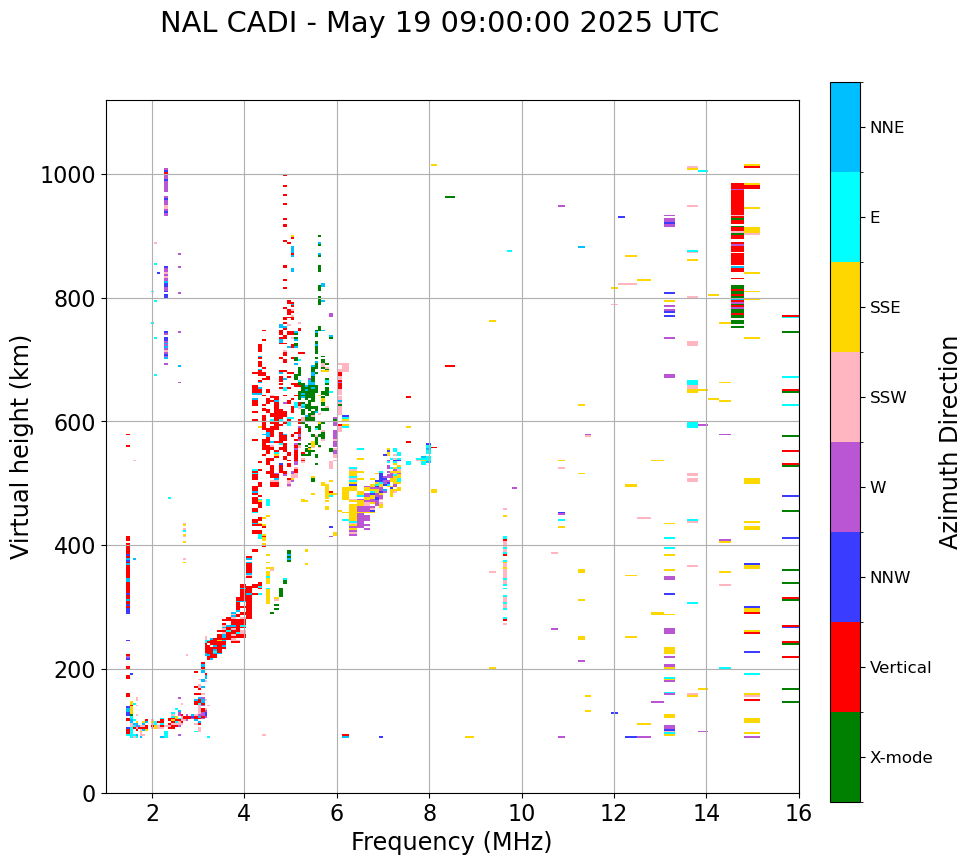 NAL CADI - May 19 09:00:00 2025 UTC

Virtual height (km)

1000
800
600
400
200
0

2
4
6
8
10
12
14
16

Frequency (MHz)

NNE
E
SSE
SSW
W
NNW
Vertical
X-mode

Azimuth Direction